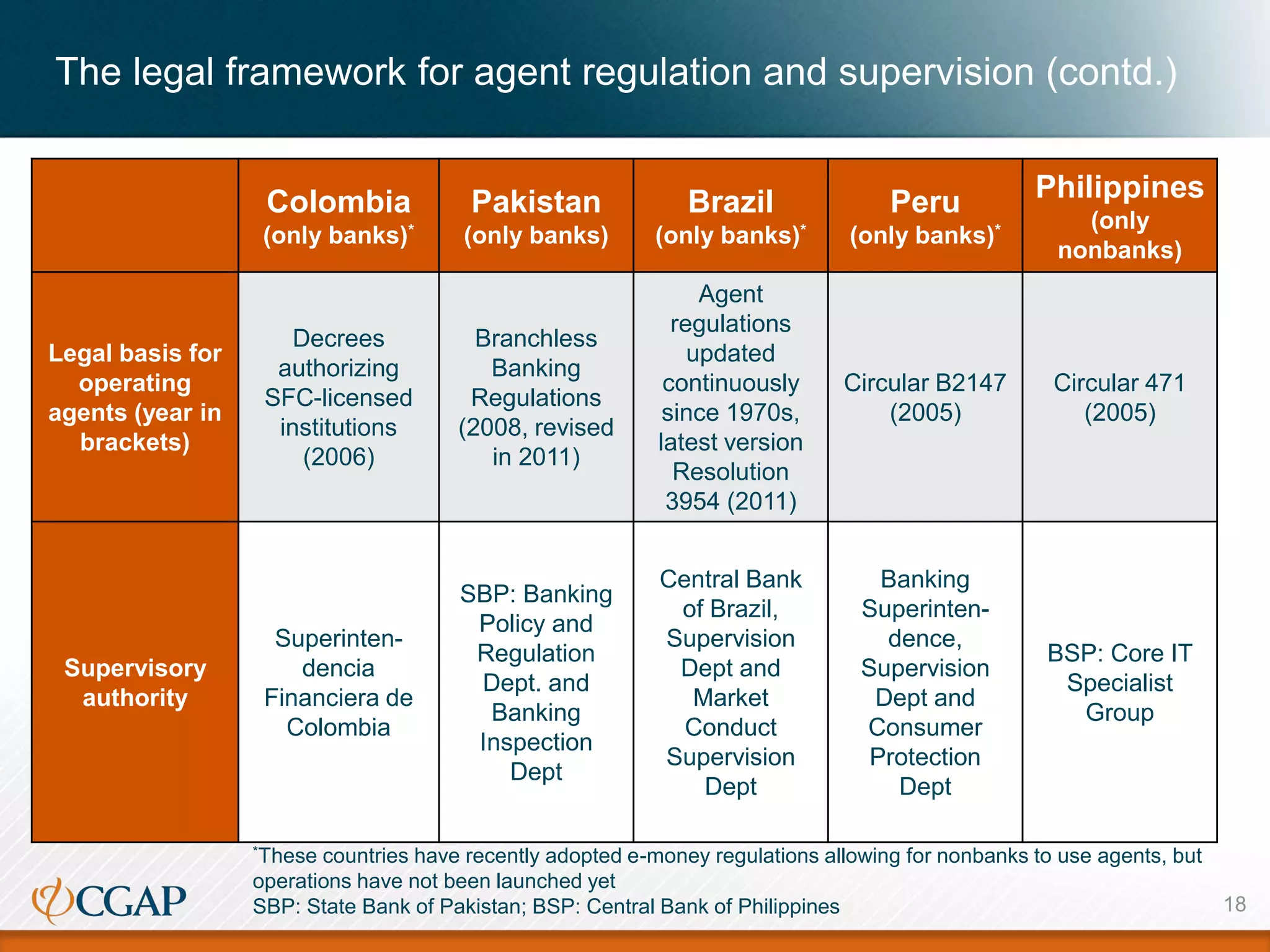 The legal framework for agent regulation and supervision (contd.)

| | Colombia (only banks)* | Pakistan (only banks) | Brazil (only banks)* | Peru (only banks)* | Philippines (only nonbanks) |
|---|---|---|---|---|---|
| Legal basis for operating agents (year in brackets) | Decrees authorizing SFC-licensed institutions (2006) | Branchless Banking Regulations (2008, revised in 2011) | Agent regulations updated continuously since 1970s, latest version Resolution 3954 (2011) | Circular B2147 (2005) | Circular 471 (2005) |
| Supervisory authority | Superintendencia Financiera de Colombia | SBP: Banking Policy and Regulation Dept. and Banking Inspection Dept | Central Bank of Brazil, Supervision Dept and Market Conduct Supervision Dept | Banking Superintendence, Supervision Dept and Consumer Protection Dept | BSP: Core IT Specialist Group |

*These countries have recently adopted e-money regulations allowing for nonbanks to use agents, but operations have not been launched yet
SBP: State Bank of Pakistan; BSP: Central Bank of Philippines

CGAP

18